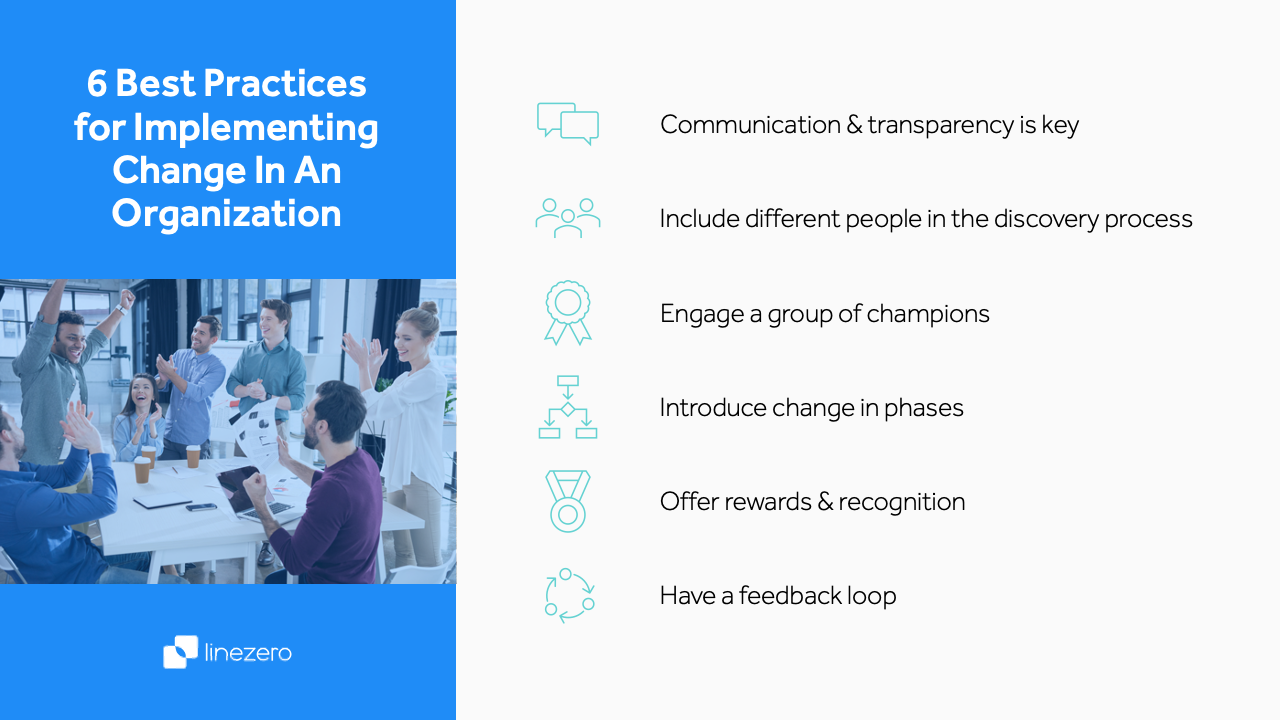 6 Best Practices for Implementing Change In An Organization

linezero

Communication & transparency is key

Include different people in the discovery process

Engage a group of champions

Introduce change in phases

Offer rewards & recognition

Have a feedback loop